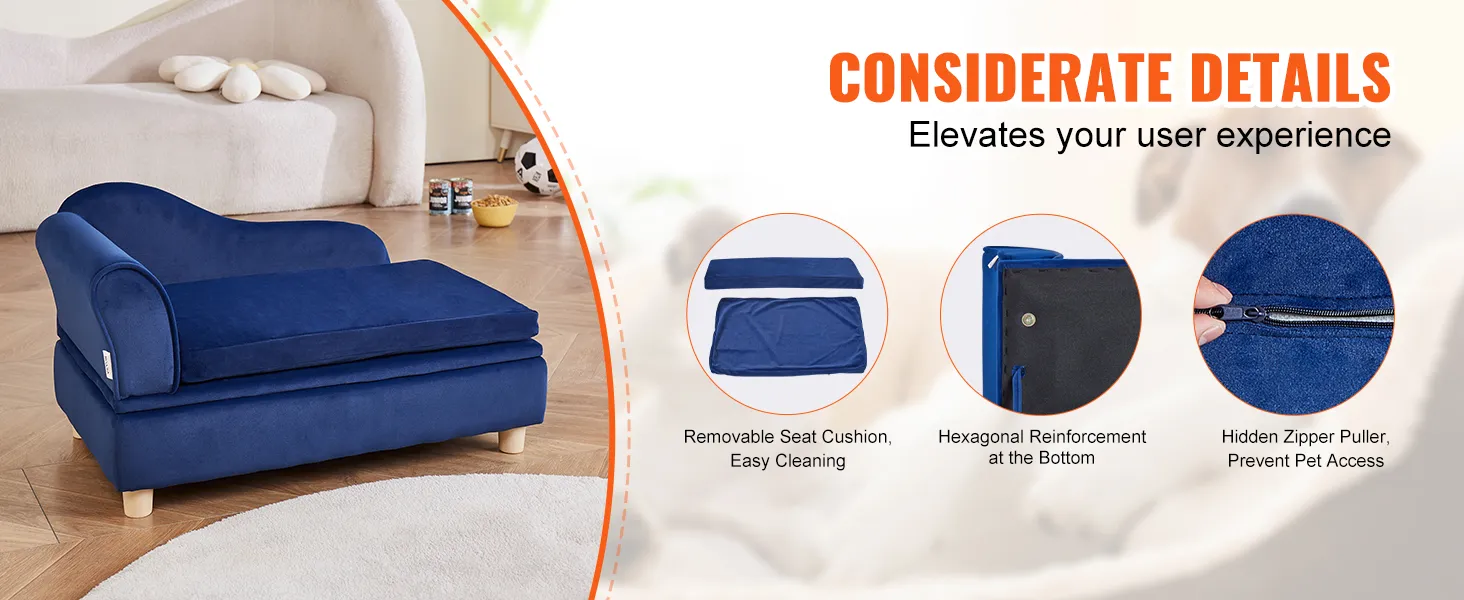 CONSIDERATE DETAILS
Elevates your user experience

Removable Seat Cushion, Easy Cleaning

Hexagonal Reinforcement at the Bottom

Hidden Zipper Puller, Prevent Pet Access